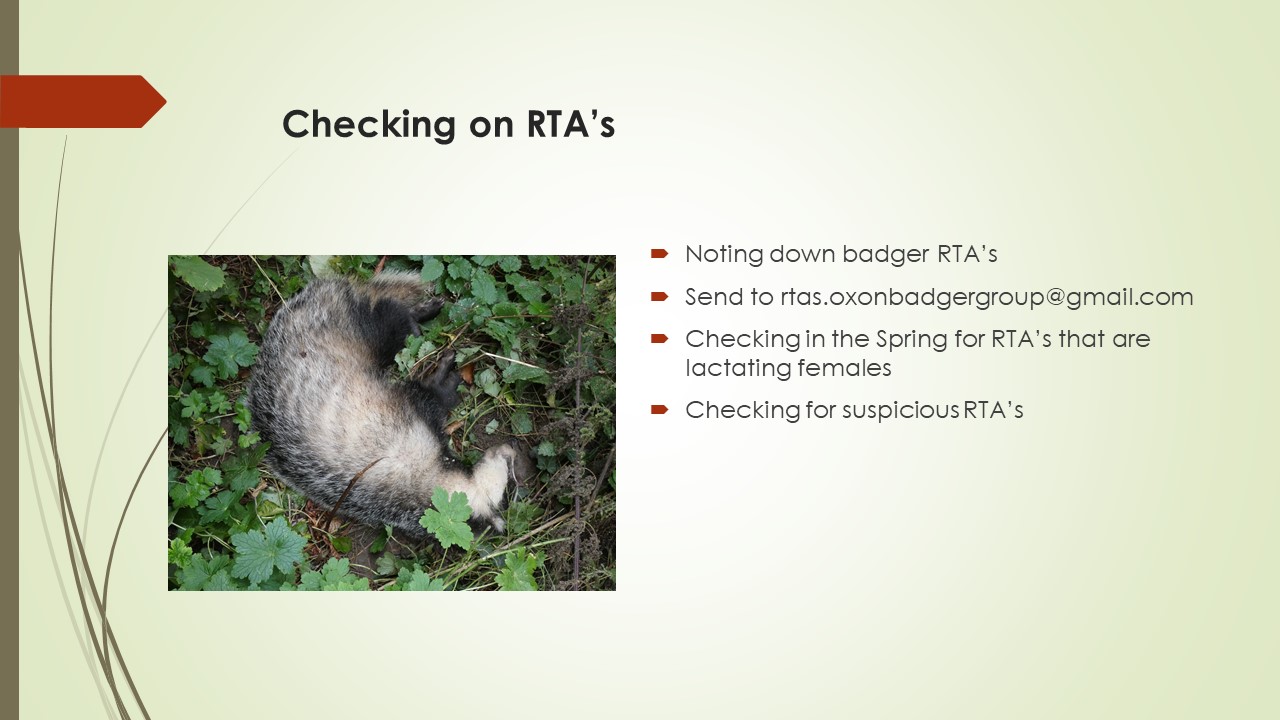 Checking on RTA’s

Noting down badger RTA’s

Send to rtas.oxonbadgergroup@gmail.com

Checking in the Spring for RTA’s that are lactating females

Checking for suspicious RTA’s